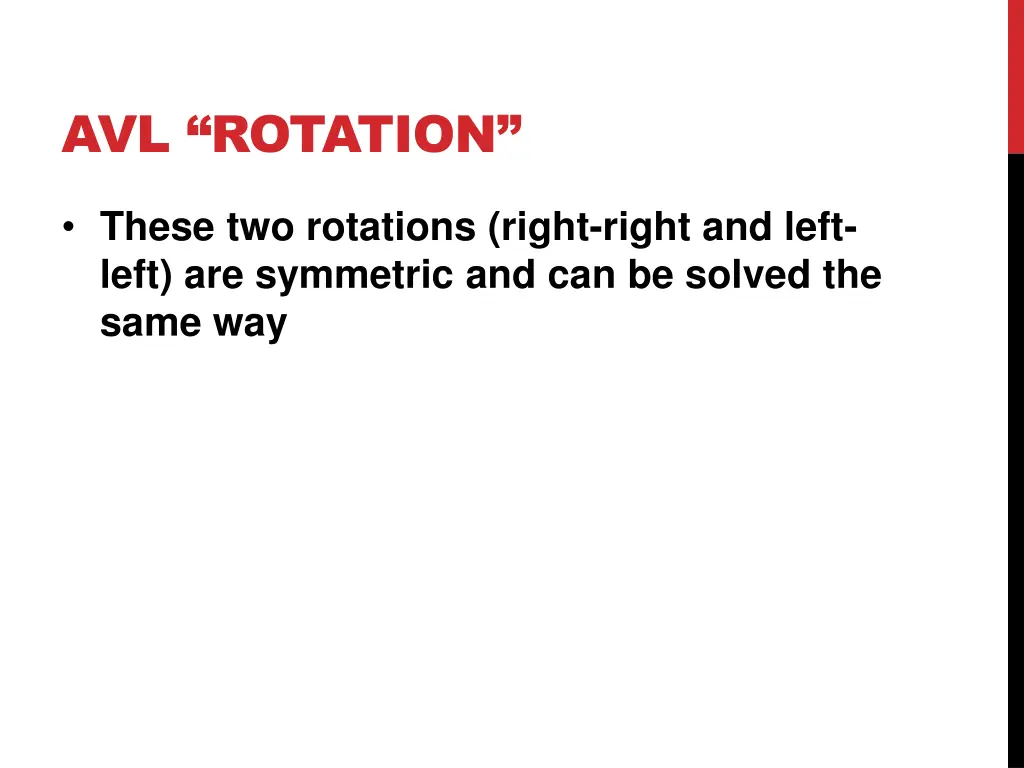 AVL “ROTATION”

• These two rotations (right-right and left-left) are symmetric and can be solved the same way